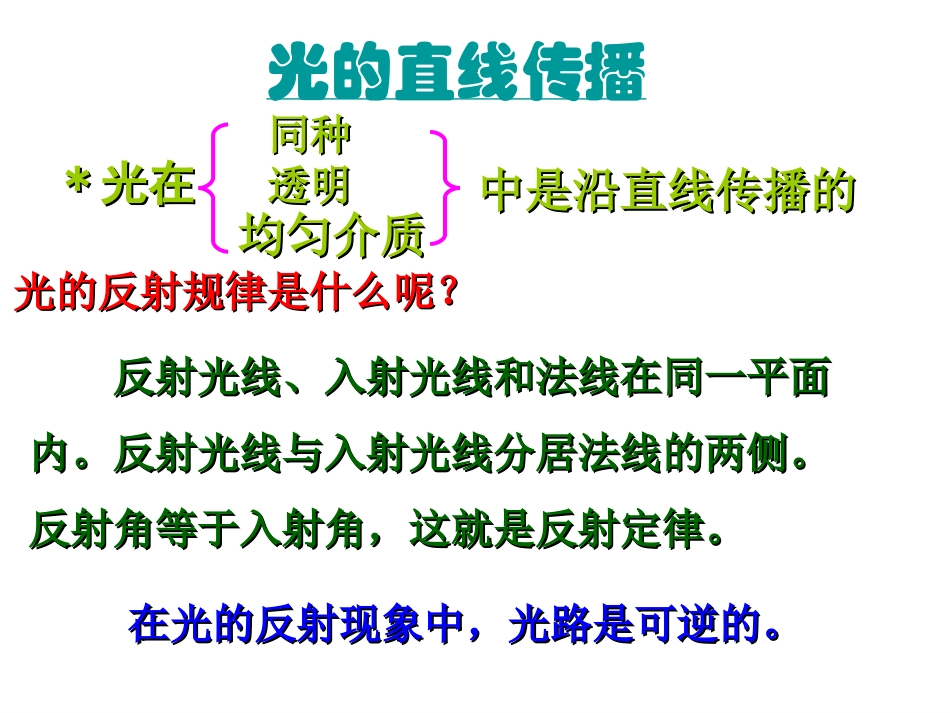 光的直线传播

* 光在 同种 透明 均匀介质 中是沿直线传播的

光的反射规律是什么呢？

反射光线、入射光线和法线在同一平面内。反射光线与入射光线分居法线的两侧。反射角等于入射角，这就是反射定律。

在光的反射现象中，光路是可逆的。